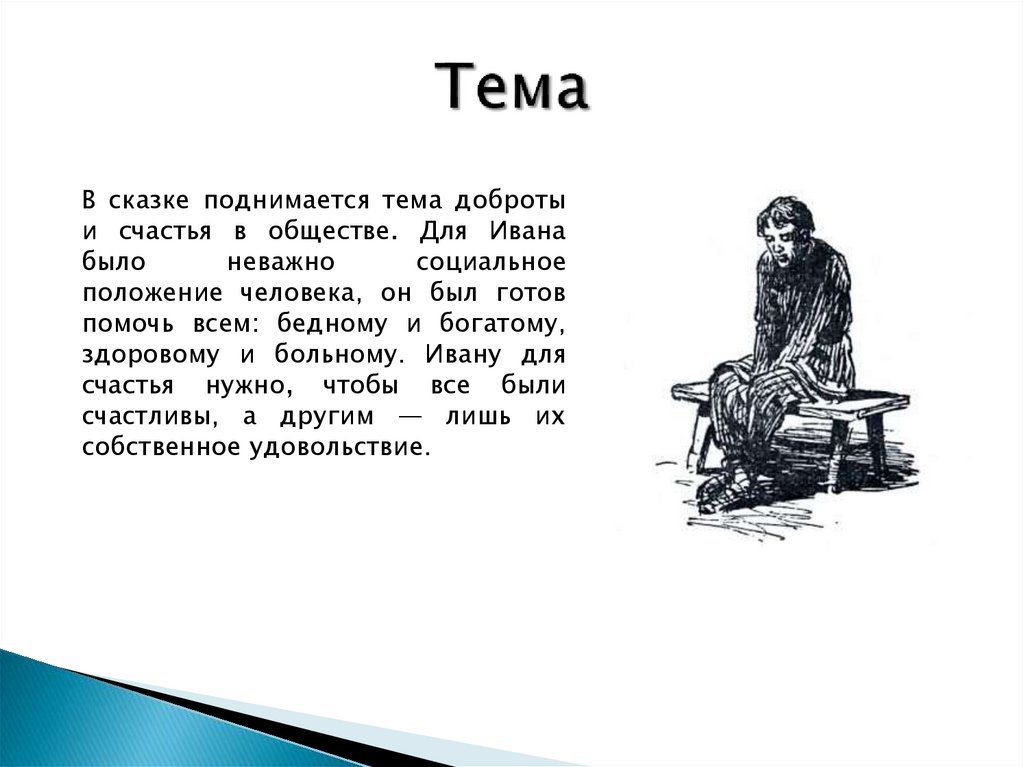 Тема

В сказке поднимается тема доброты и счастья в обществе. Для Ивана было неважно социальное положение человека, он был готов помочь всем: бедному и богатому, здоровому и больному. Ивану для счастья нужно, чтобы все были счастливы, а другим — лишь их собственное удовольствие.